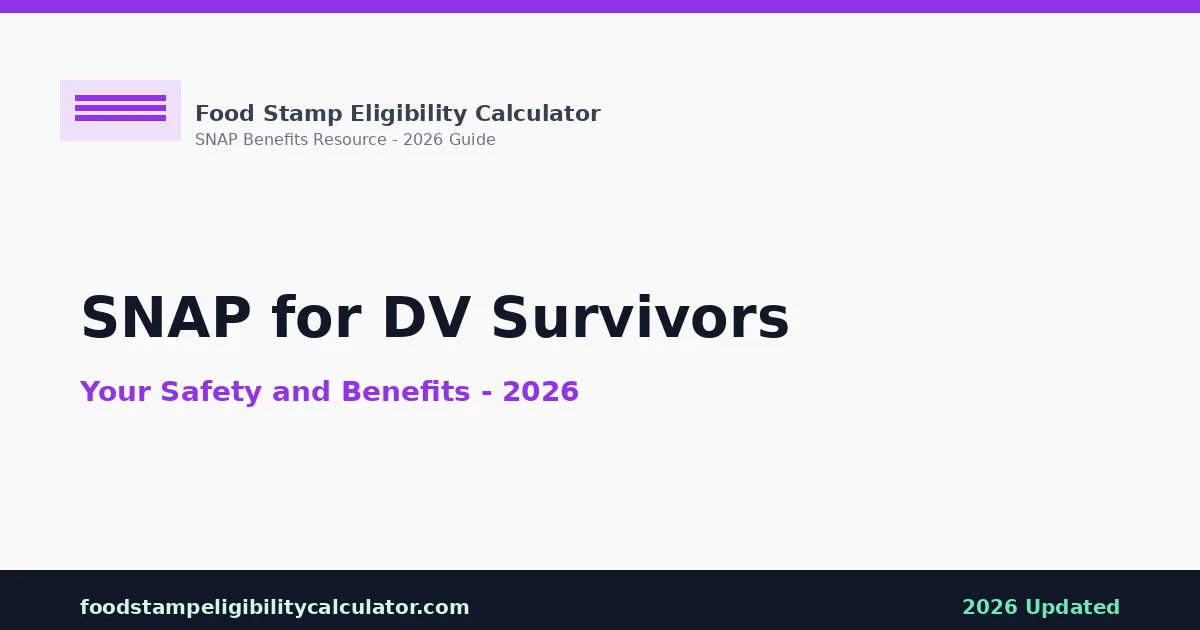 Food Stamp Eligibility Calculator
SNAP Benefits Resource - 2026 Guide

SNAP for DV Survivors

Your Safety and Benefits - 2026

foodstampeligibilitycalculator.com

2026 Updated